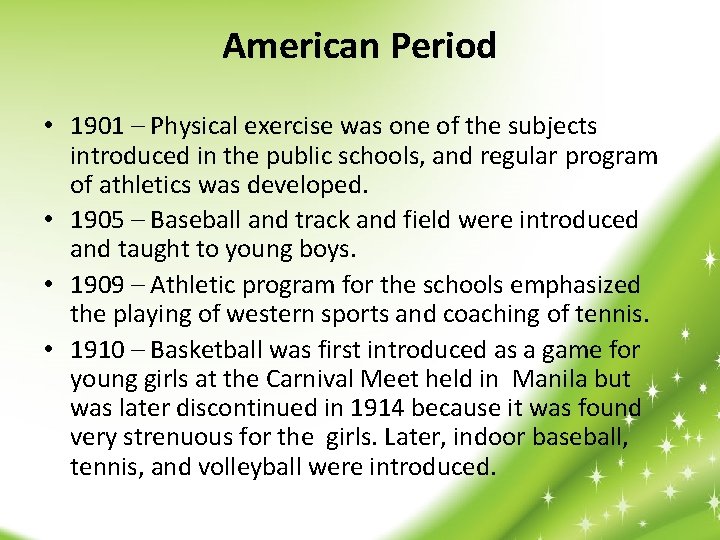 American Period

• 1901 – Physical exercise was one of the subjects introduced in the public schools, and regular program of athletics was developed.
• 1905 – Baseball and track and field were introduced and taught to young boys.
• 1909 – Athletic program for the schools emphasized the playing of western sports and coaching of tennis.
• 1910 – Basketball was first introduced as a game for young girls at the Carnival Meet held in Manila but was later discontinued in 1914 because it was found very strenuous for the girls. Later, indoor baseball, tennis, and volleyball were introduced.